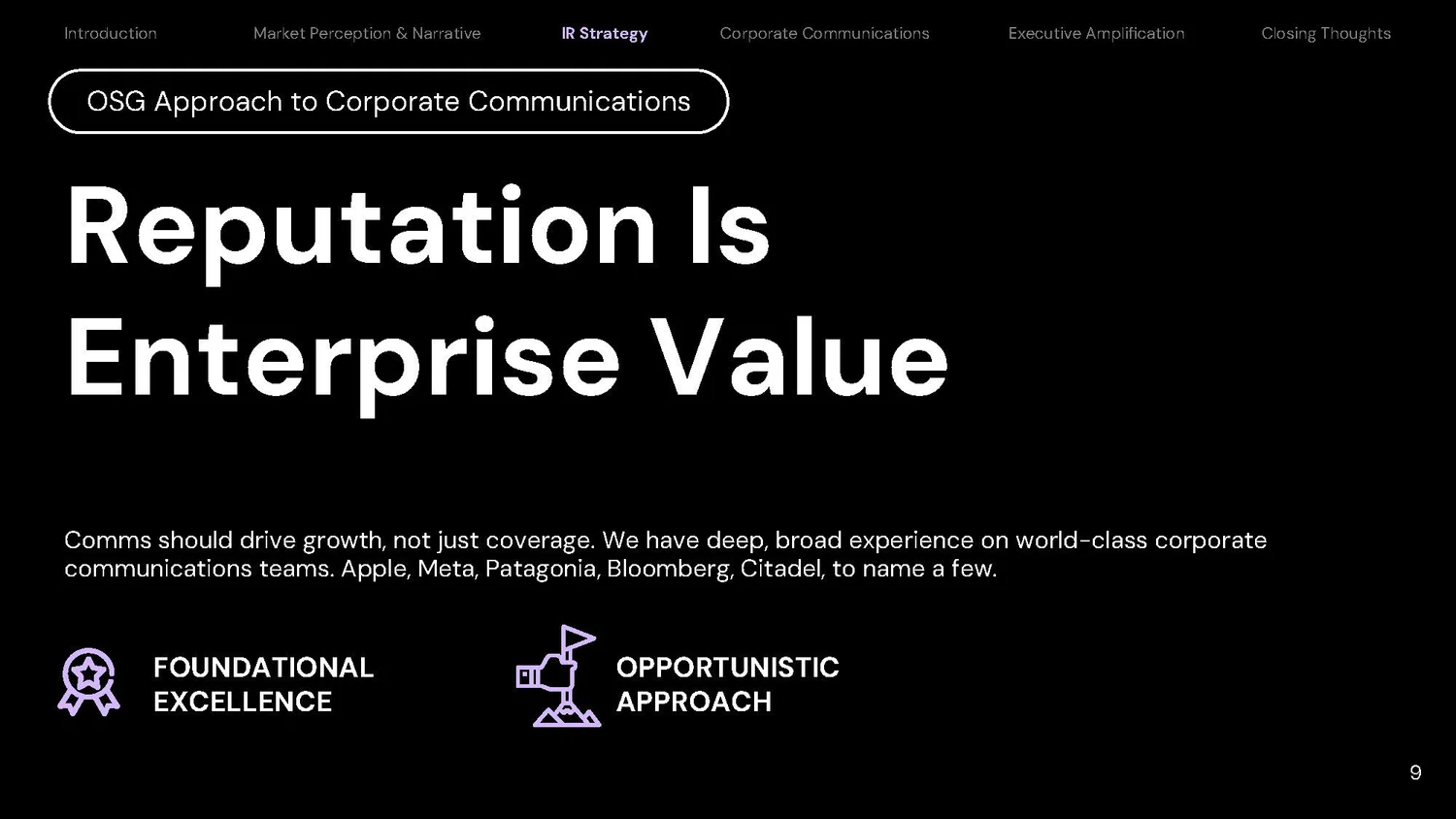 Introduction Market Perception & Narrative IR Strategy Corporate Communications Executive Amplification Closing Thoughts

OSG Approach to Corporate Communications

Reputation Is Enterprise Value

Comms should drive growth, not just coverage. We have deep, broad experience on world-class corporate communications teams. Apple, Meta, Patagonia, Bloomberg, Citadel, to name a few.

FOUNDATIONAL EXCELLENCE

OPPORTUNISTIC APPROACH

9